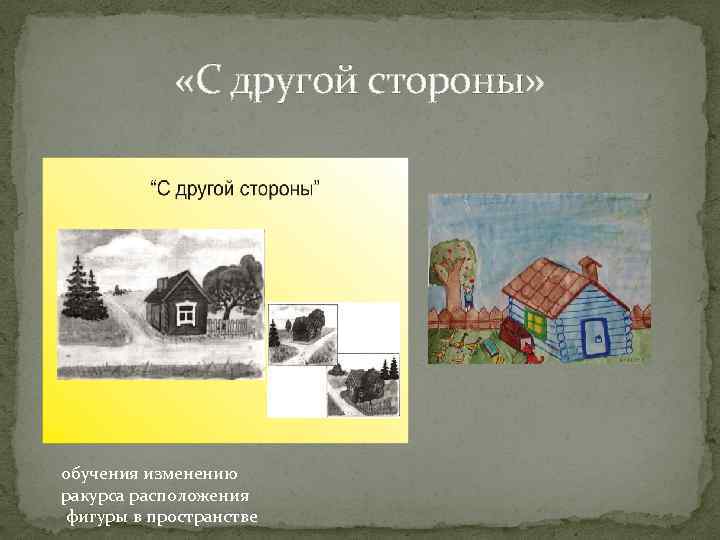 «С другой стороны»

“С другой стороны”

обучения изменению ракурса расположения фигуры в пространстве